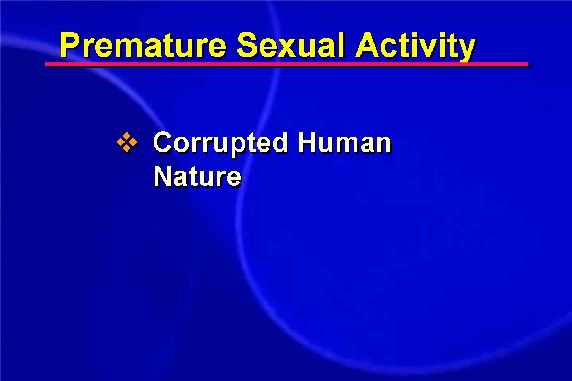 Premature Sexual Activity

❖ Corrupted Human Nature